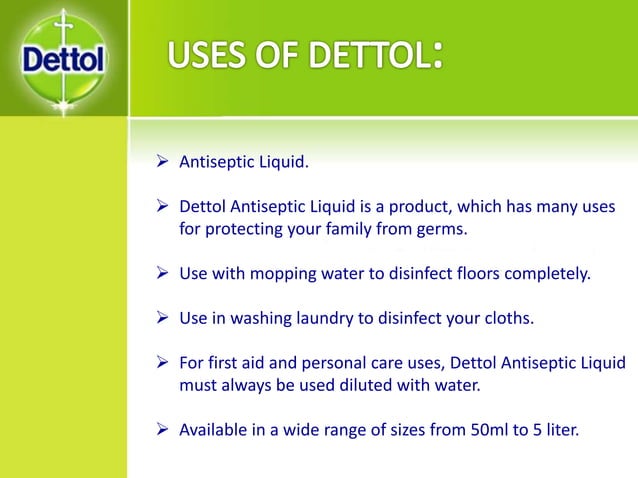 Dettol

USES OF DETTOL:

➢ Antiseptic Liquid.

➢ Dettol Antiseptic Liquid is a product, which has many uses for protecting your family from germs.

➢ Use with mopping water to disinfect floors completely.

➢ Use in washing laundry to disinfect your cloths.

➢ For first aid and personal care uses, Dettol Antiseptic Liquid must always be used diluted with water.

➢ Available in a wide range of sizes from 50ml to 5 liter.